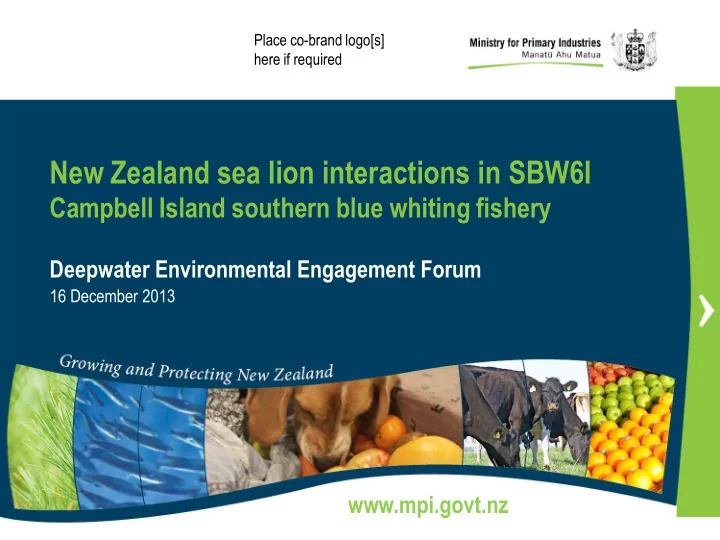 Place co-brand logo[s] here if required

Ministry for Primary Industries
Manatū Ahu Matua

New Zealand sea lion interactions in SBW6I
Campbell Island southern blue whiting fishery

Deepwater Environmental Engagement Forum
16 December 2013

Growing and Protecting New Zealand

www.mpi.govt.nz